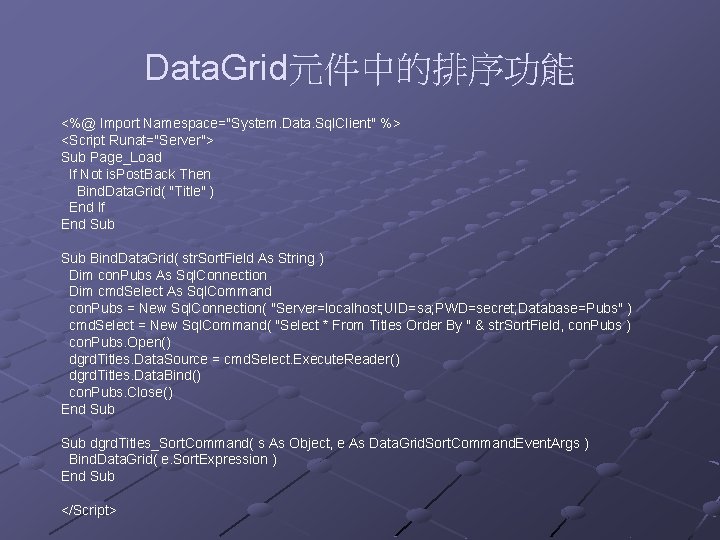 DataGrid元件中的排序功能

<%@ Import Namespace="System.Data.SqlClient" %>
<Script Runat="Server">
Sub Page_Load
  If Not isPostBack Then
    BindDataGrid( "Title" )
  End If
End Sub

Sub BindDataGrid( strSortField As String )
  Dim conPubs As SqlConnection
  Dim cmdSelect As SqlCommand
  conPubs = New SqlConnection( "Server=localhost;UID=sa;PWD=secret;Database=Pubs" )
  cmdSelect = New SqlCommand( "Select * From Titles Order By " & strSortField, conPubs )
  conPubs.Open()
  dgrdTitles.DataSource = cmdSelect.ExecuteReader()
  dgrdTitles.DataBind()
  conPubs.Close()
End Sub

Sub dgrdTitles_SortCommand( s As Object, e As DataGridSortCommandEventArgs )
  BindDataGrid( e.SortExpression )
End Sub

</Script>